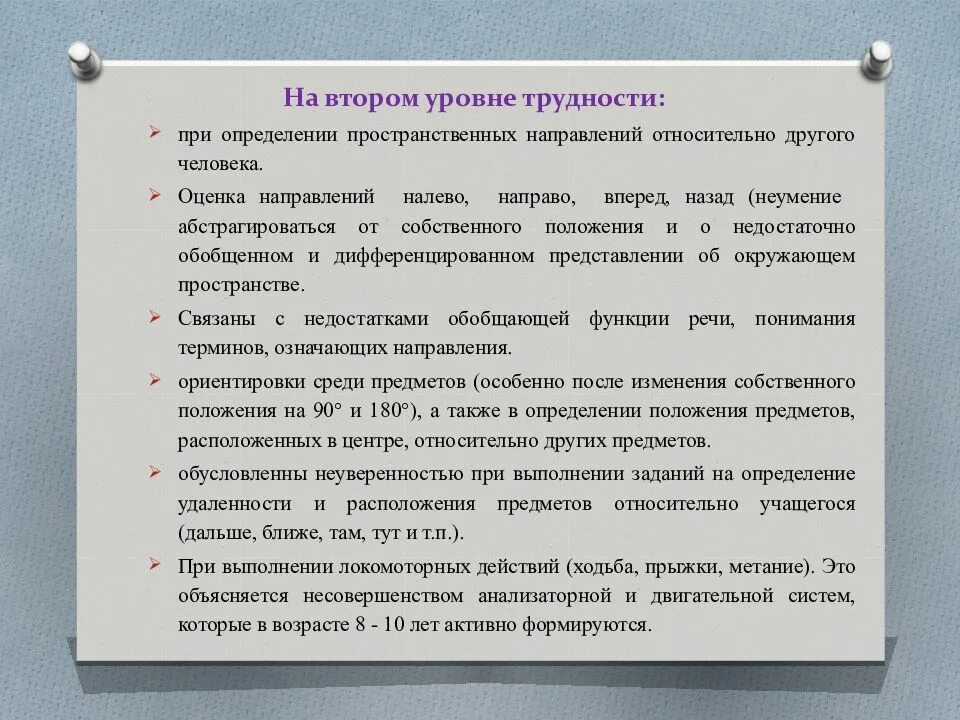 На втором уровне трудности:

➢ при определении пространственных направлений относительно другого человека.

➢ Оценка направлений налево, направо, вперед, назад (неумение абстрагироваться от собственного положения и о недостаточно обобщенном и дифференцированном представлении об окружающем пространстве.

➢ Связаны с недостатками обобщающей функции речи, понимания терминов, означающих направления.

➢ ориентировки среди предметов (особенно после изменения собственного положения на 90° и 180°), а также в определении положения предметов, расположенных в центре, относительно других предметов.

➢ обусловленны неуверенностью при выполнении заданий на определение удаленности и расположения предметов относительно учащегося (дальше, ближе, там, тут и т.п.).

➢ При выполнении локомоторных действий (ходьба, прыжки, метание). Это объясняется несовершенством анализаторной и двигательной систем, которые в возрасте 8 - 10 лет активно формируются.